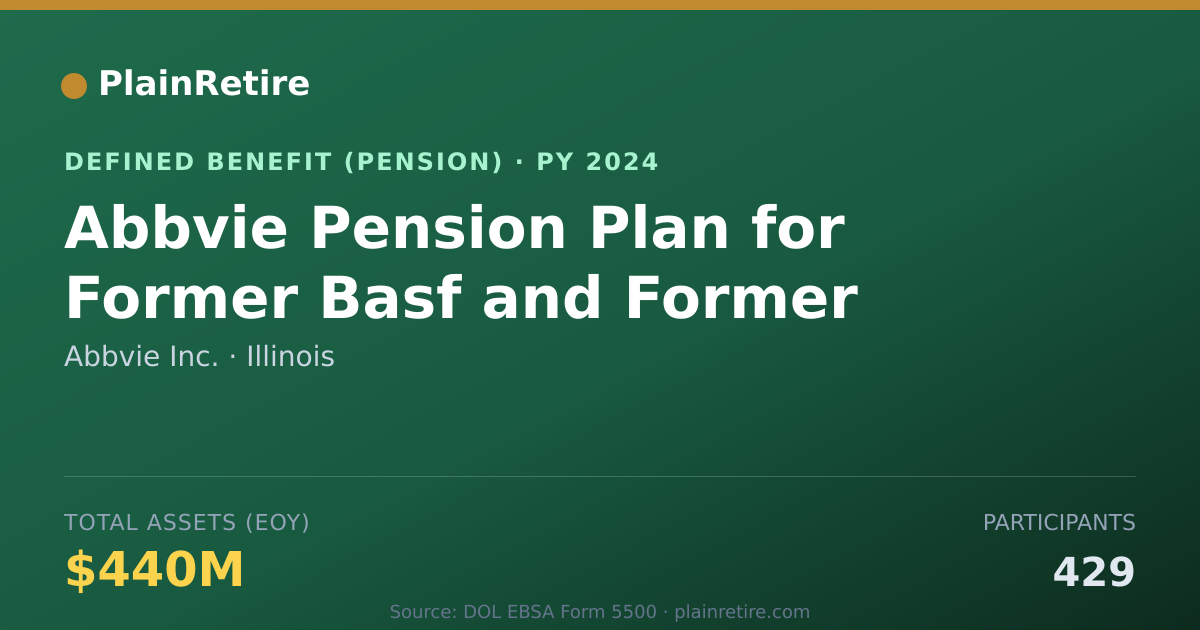 PlainRetire

DEFINED BENEFIT (PENSION) · PY 2024

Abbvie Pension Plan for Former Basf and Former

Abbvie Inc. · Illinois

TOTAL ASSETS (EOY)

$440M

PARTICIPANTS

429

Source: DOL EBSA Form 5500 · plainretire.com